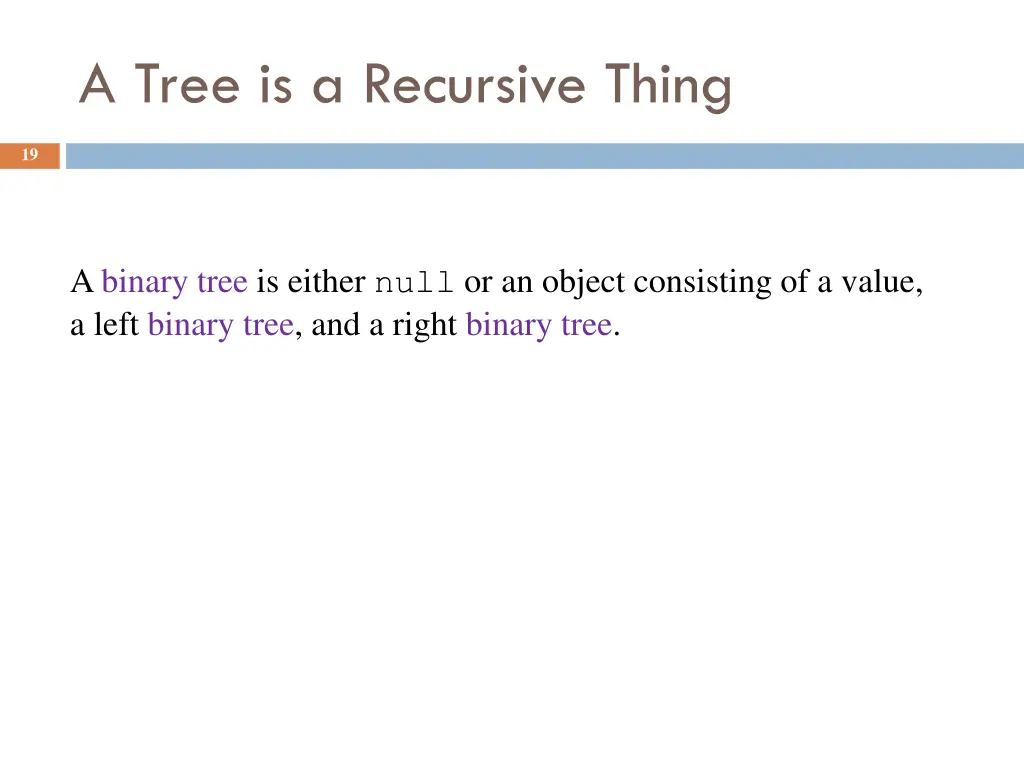 A Tree is a Recursive Thing

19

A binary tree is either null or an object consisting of a value, a left binary tree, and a right binary tree.